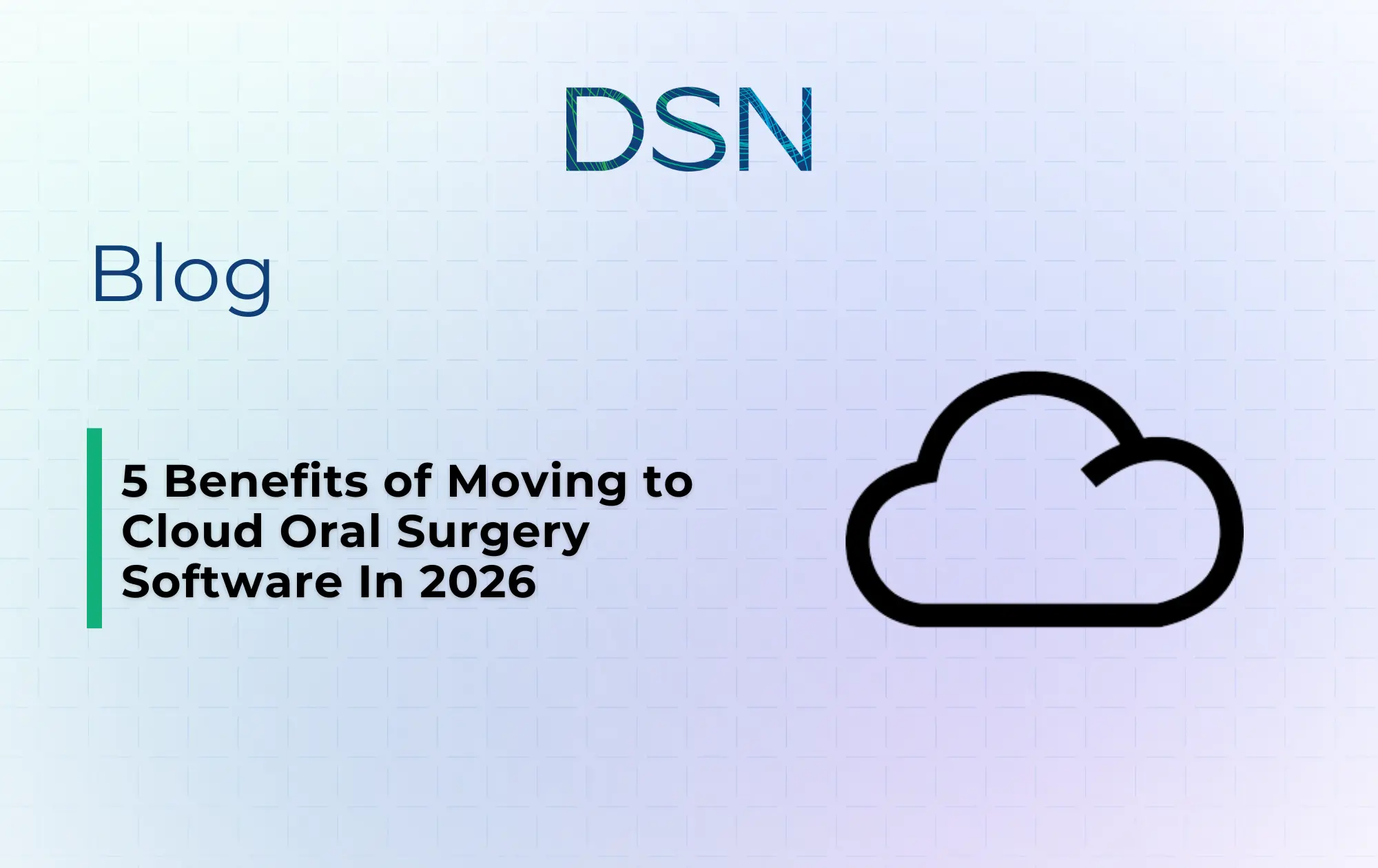 DSN

Blog

5 Benefits of Moving to Cloud Oral Surgery Software In 2026